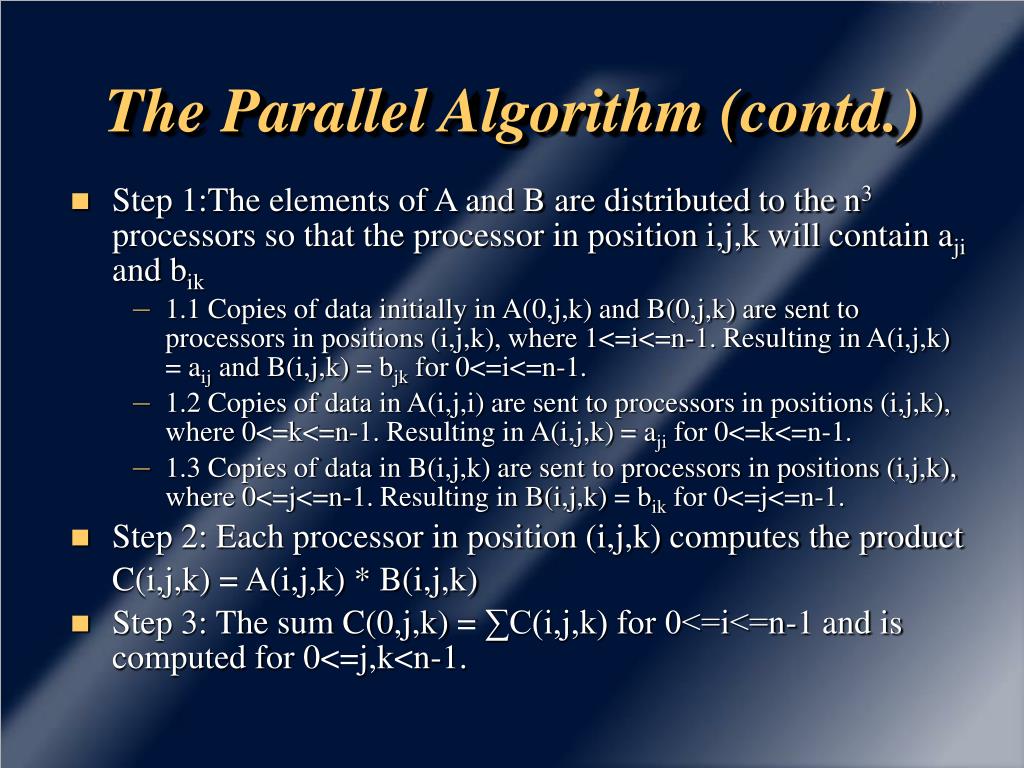 The Parallel Algorithm (contd.)

Step 1:The elements of A and B are distributed to the $n^3$ processors so that the processor in position i,j,k will contain $a_{ji}$ and $b_{ik}$

– 1.1 Copies of data initially in A(0,j,k) and B(0,j,k) are sent to processors in positions (i,j,k), where 1<=i<=n-1. Resulting in A(i,j,k) = $a_{ij}$ and B(i,j,k) = $b_{jk}$ for 0<=i<=n-1.

– 1.2 Copies of data in A(i,j,i) are sent to processors in positions (i,j,k), where 0<=k<=n-1. Resulting in A(i,j,k) = $a_{ji}$ for 0<=k<=n-1.

– 1.3 Copies of data in B(i,j,k) are sent to processors in positions (i,j,k), where 0<=j<=n-1. Resulting in B(i,j,k) = $b_{ik}$ for 0<=j<=n-1.

Step 2: Each processor in position (i,j,k) computes the product C(i,j,k) = A(i,j,k) * B(i,j,k)

Step 3: The sum C(0,j,k) = ∑C(i,j,k) for 0<=i<=n-1 and is computed for 0<=j,k<n-1.